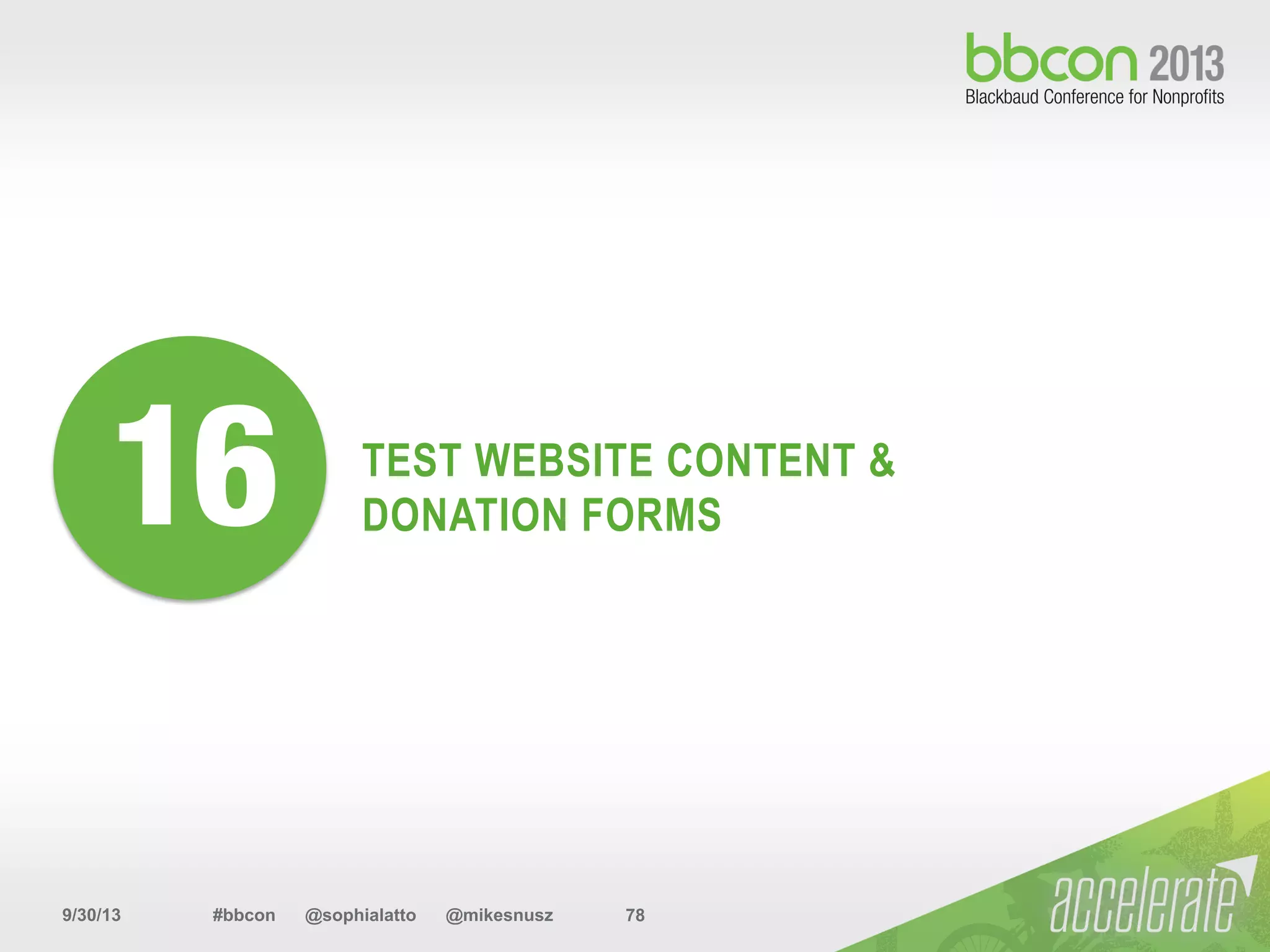 bbcon 2013
Blackbaud Conference for Nonprofits

16

TEST WEBSITE CONTENT & DONATION FORMS

9/30/13 #bbcon @sophialatto @mikesnusz 78

accelerate